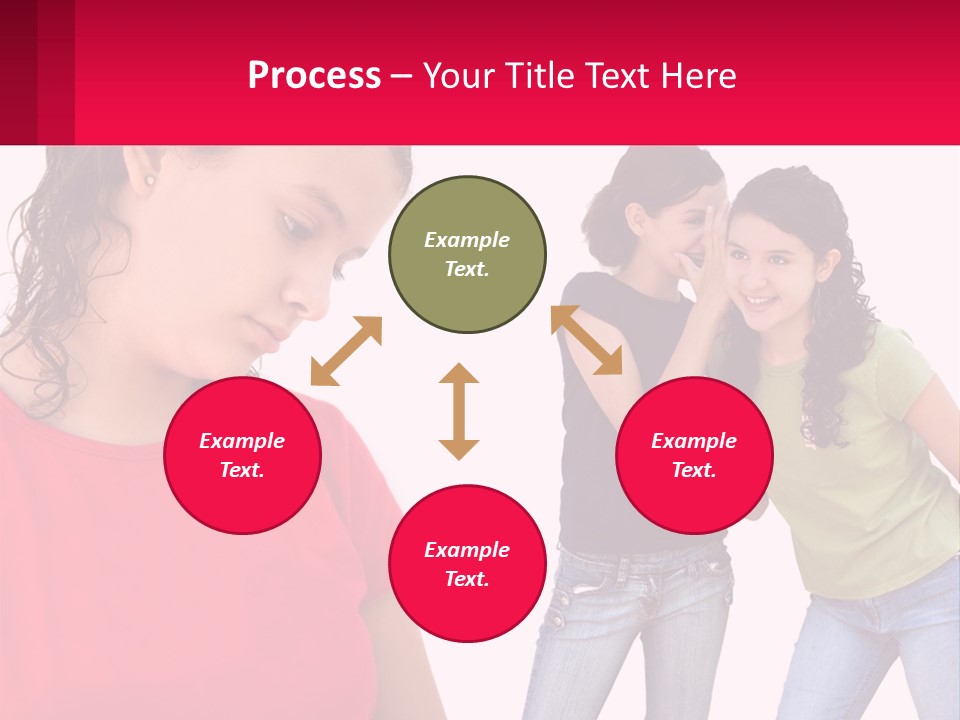 Process – Your Title Text Here

Example Text.

Example Text.

Example Text.

Example Text.